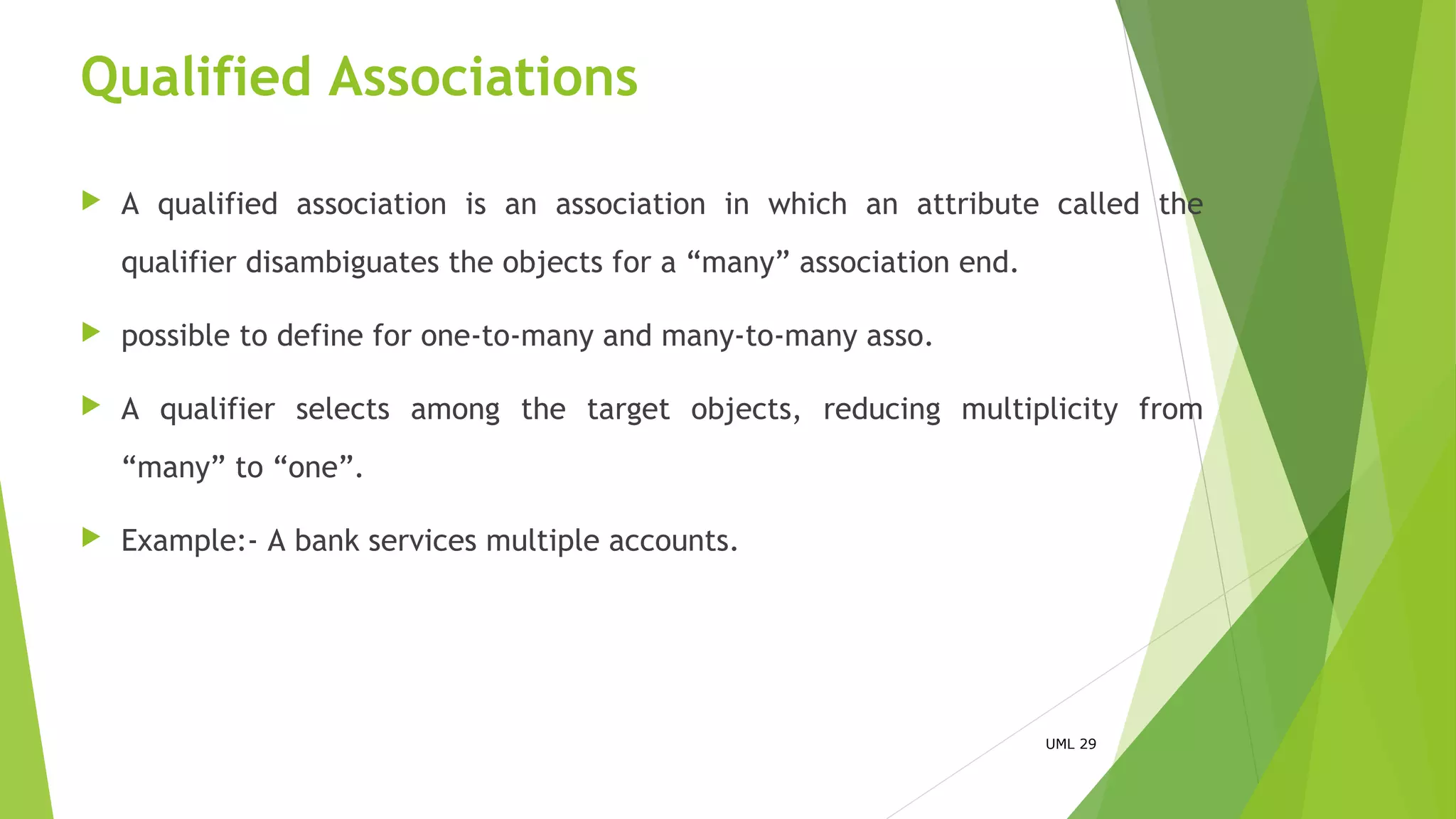 Qualified Associations

A qualified association is an association in which an attribute called the qualifier disambiguates the objects for a “many” association end.

possible to define for one-to-many and many-to-many asso.

A qualifier selects among the target objects, reducing multiplicity from “many” to “one”.

Example:- A bank services multiple accounts.

UML 29